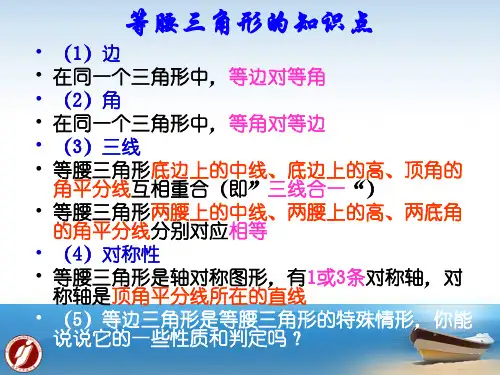 等腰三角形的知识点

• （1）边
• 在同一个三角形中，等边对等角
• （2）角
• 在同一个三角形中，等角对等边
• （3）三线
• 等腰三角形底边上的中线、底边上的高、顶角的角平分线互相重合（即”三线合一“）
• 等腰三角形两腰上的中线、两腰上的高、两底角的角平分线分别对应相等
• （4）对称性
• 等腰三角形是轴对称图形，有1或3条对称轴，对称轴是顶角平分线所在的直线
• （5）等边三角形是等腰三角形的特殊情形，你能说说它的一些性质和判定吗？